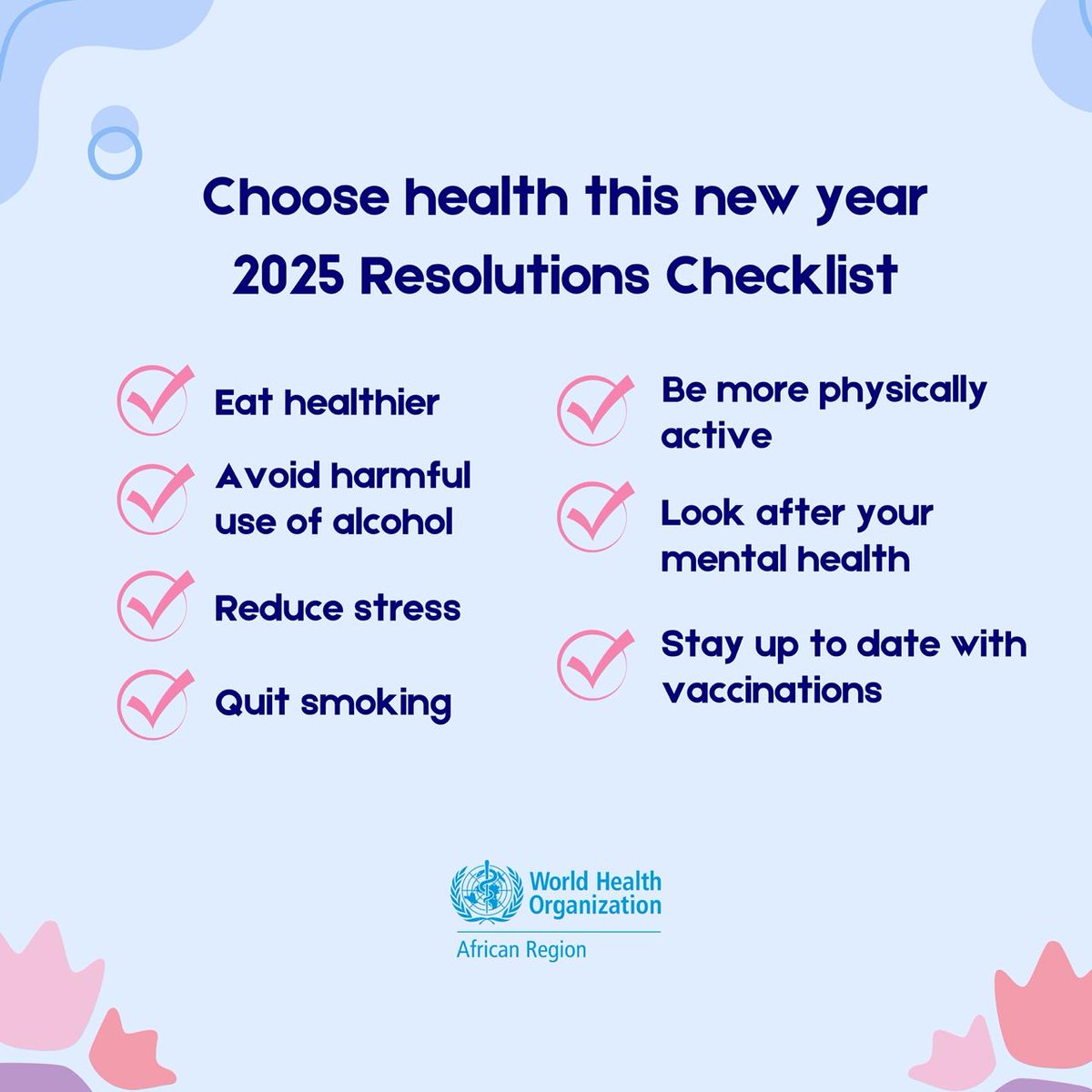 Choose health this new year
2025 Resolutions Checklist

Eat healthier

Avoid harmful use of alcohol

Reduce stress

Quit smoking

Be more physically active

Look after your mental health

Stay up to date with vaccinations

World Health Organization
African Region